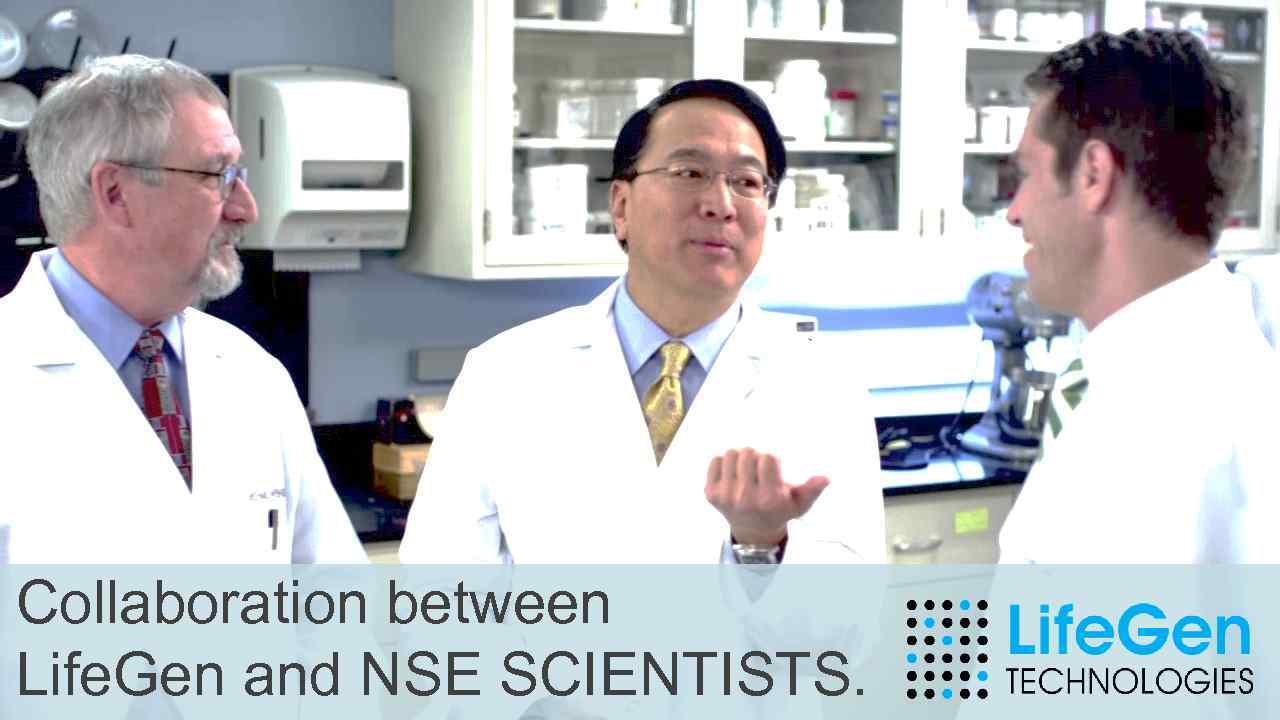 Collaboration between LifeGen and NSE SCIENTISTS.

LifeGen
TECHNOLOGIES